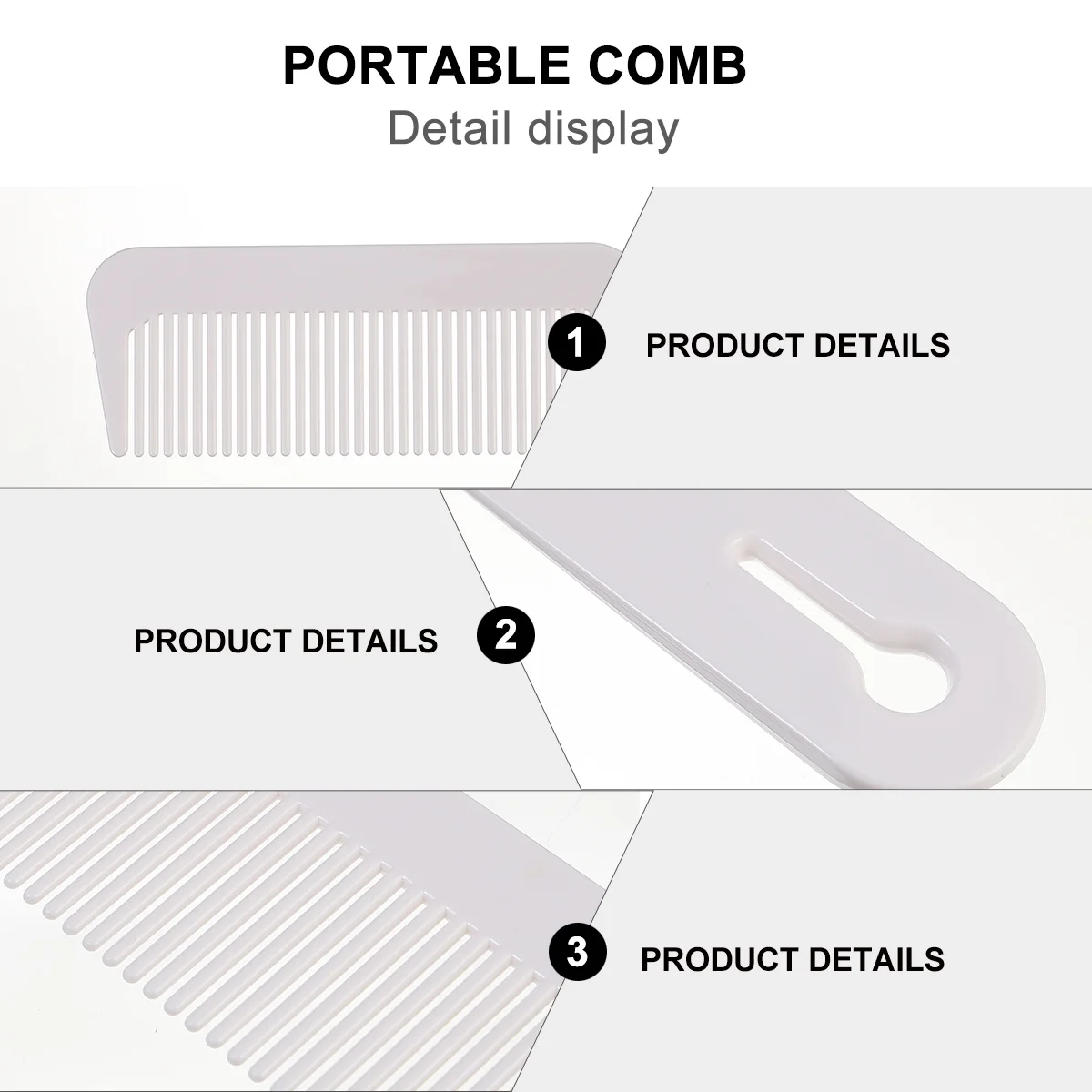 PORTABLE COMB
Detail display

1 PRODUCT DETAILS

PRODUCT DETAILS 2

3 PRODUCT DETAILS